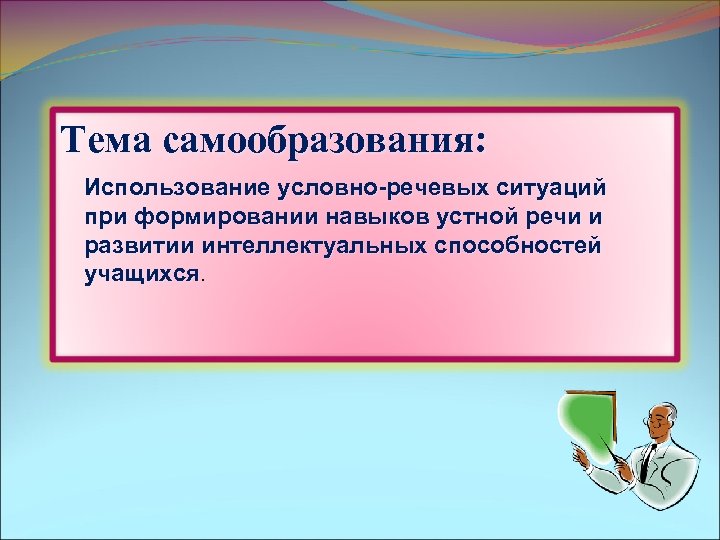 Тема самообразования:

Использование условно-речевых ситуаций при формировании навыков устной речи и развитии интеллектуальных способностей учащихся.